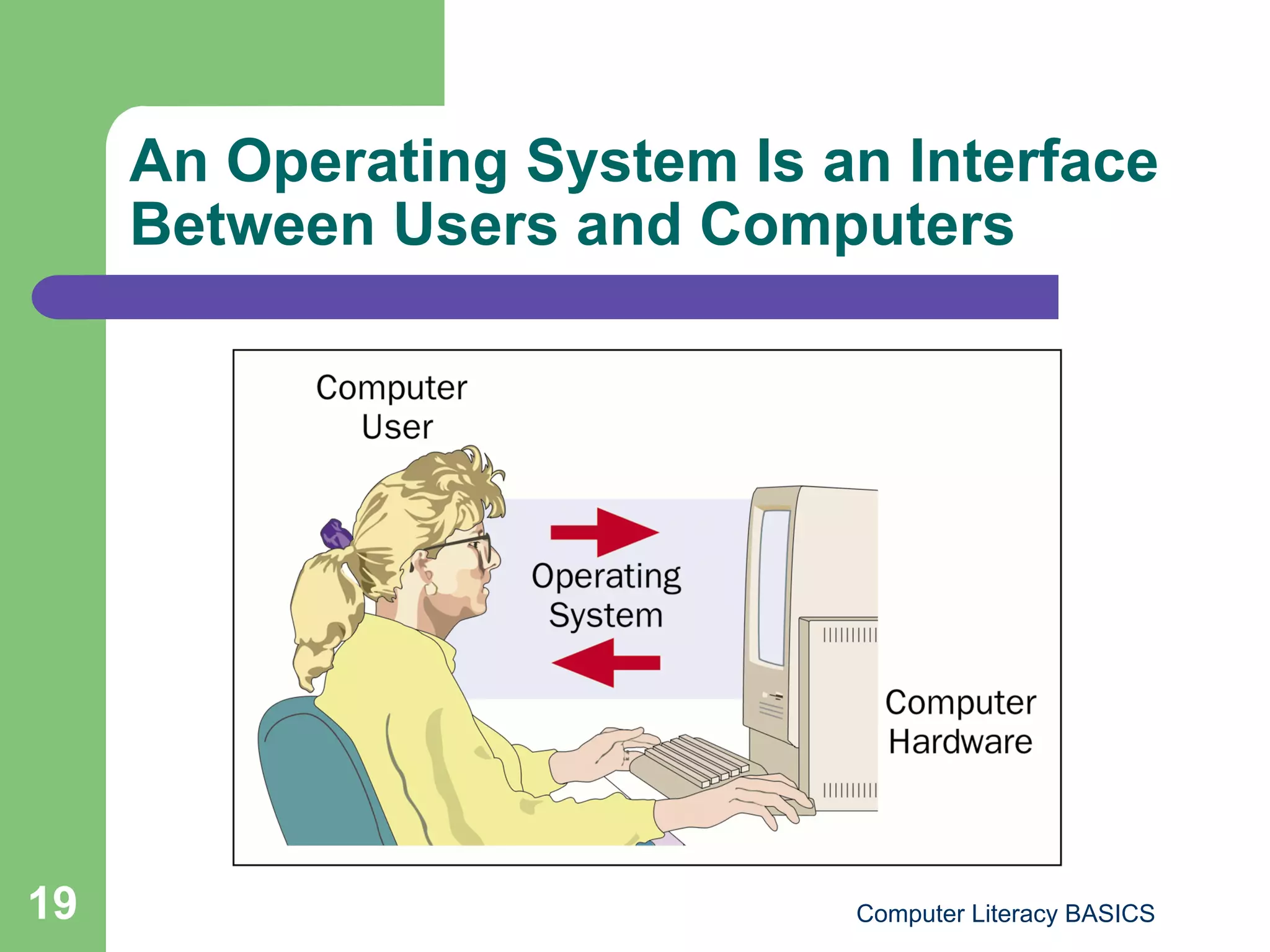 An Operating System Is an Interface Between Users and Computers

Computer User

Operating System

Computer Hardware

19

Computer Literacy BASICS